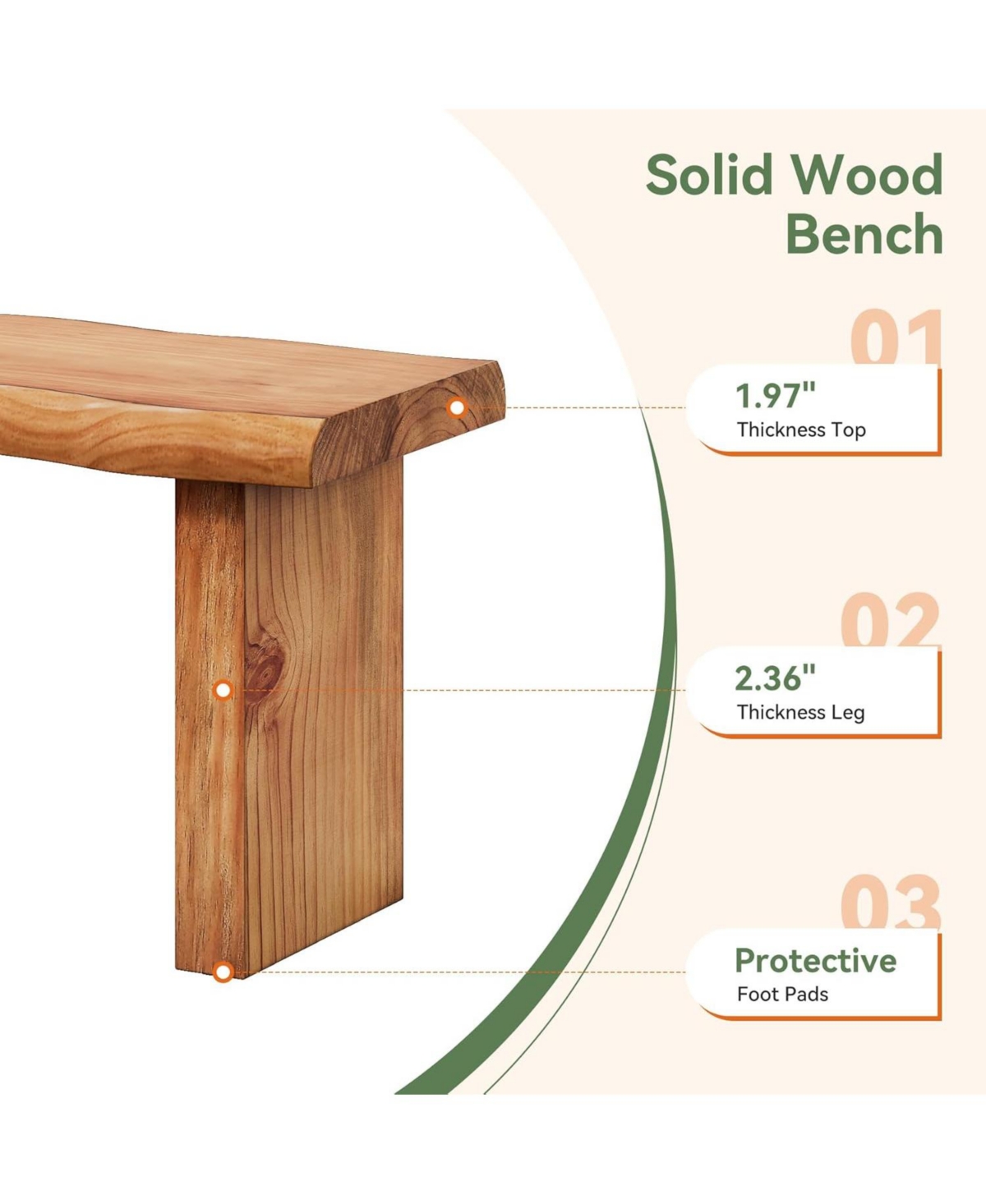 Solid Wood Bench

01

1.97"
Thickness Top

02

2.36"
Thickness Leg

03

Protective
Foot Pads